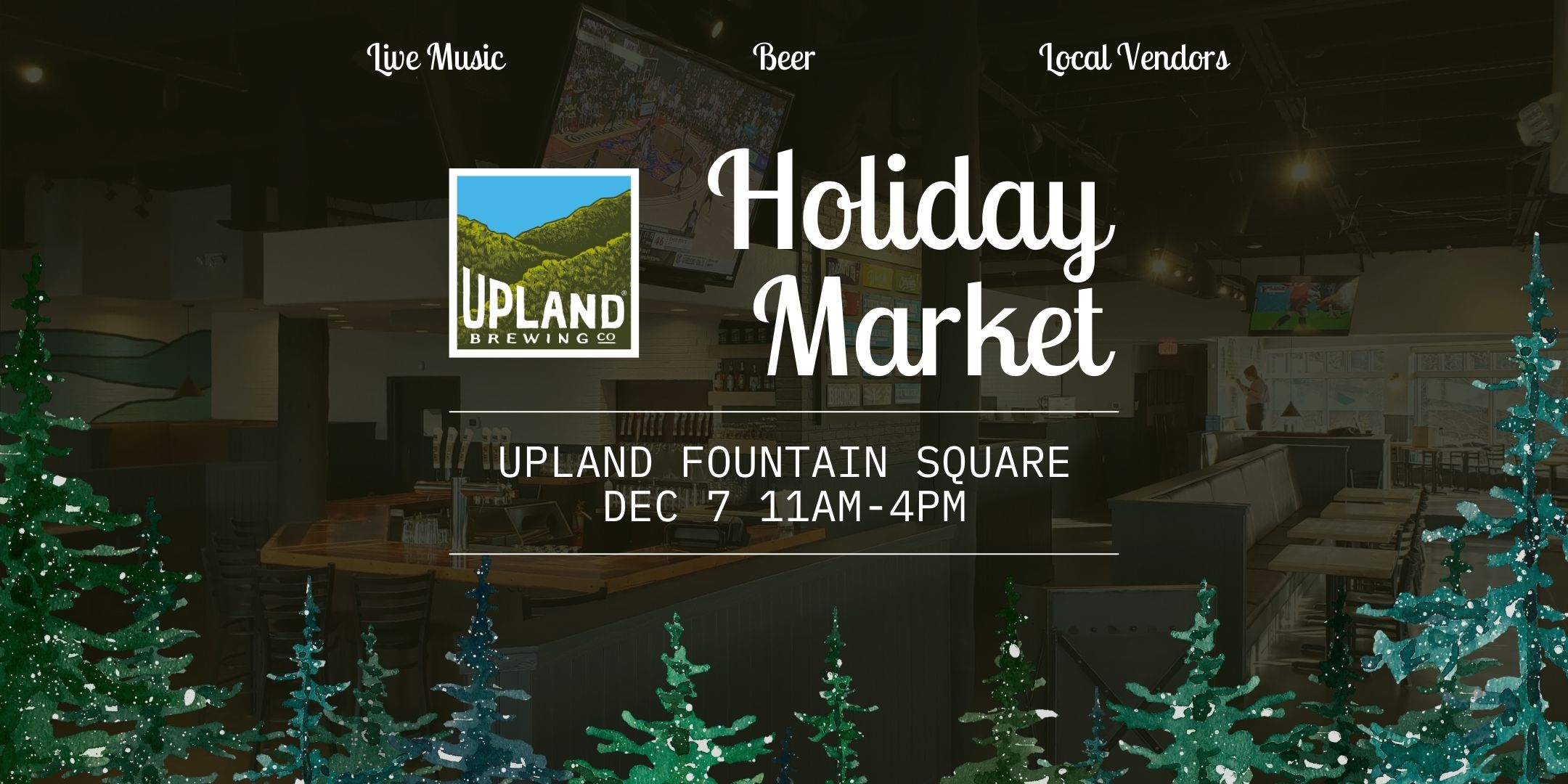 Live Music Beer Local Vendors

UPLAND BREWING CO

Holiday Market

UPLAND FOUNTAIN SQUARE
DEC 7 11AM-4PM